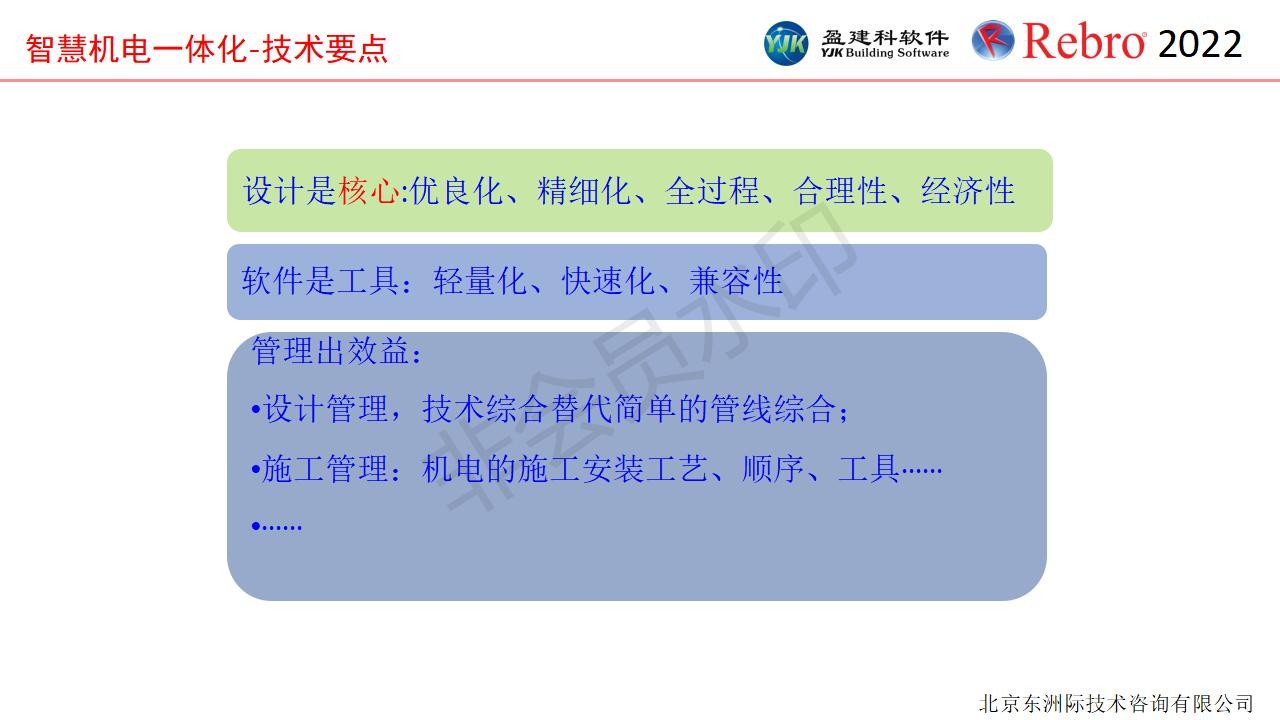 智慧机电一体化-技术要点

YJK 盈建科软件 YJK Building Software

Rebro 2022

设计是核心:优良化、精细化、全过程、合理性、经济性

软件是工具：轻量化、快速化、兼容性

管理出效益：

•设计管理，技术综合替代简单的管线综合；

•施工管理：机电的施工安装工艺、顺序、工具……

•……

非会员水印

北京东洲际技术咨询有限公司